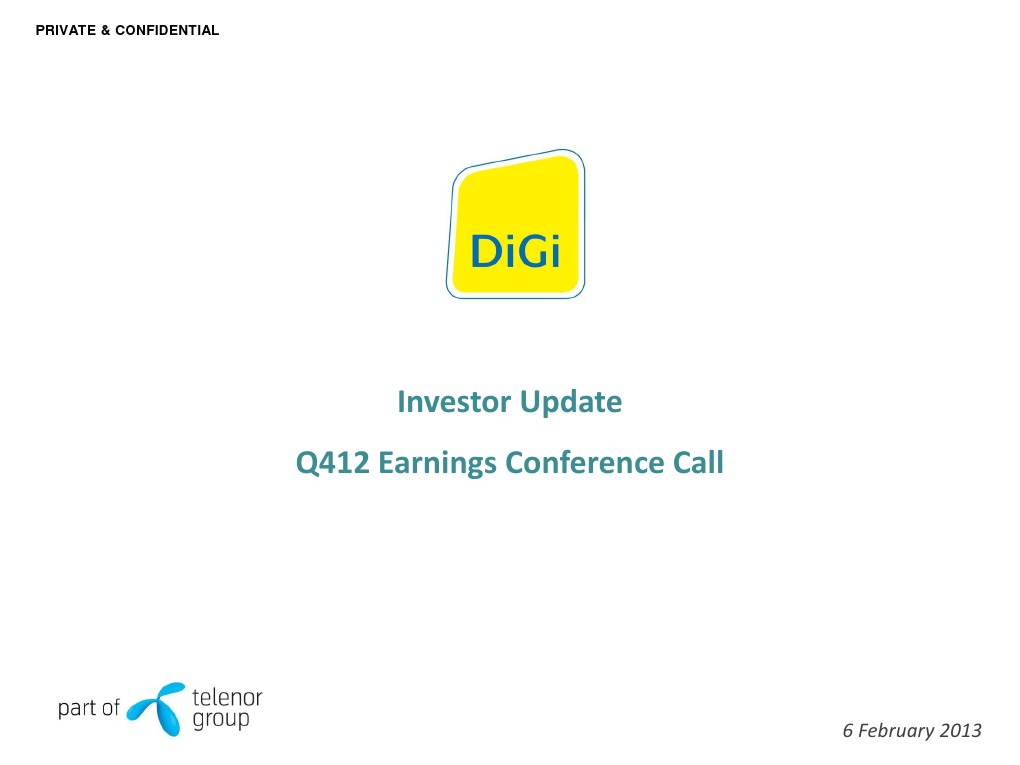 PRIVATE & CONFIDENTIAL

DiGi

Investor Update

Q412 Earnings Conference Call

part of telenor group

6 February 2013